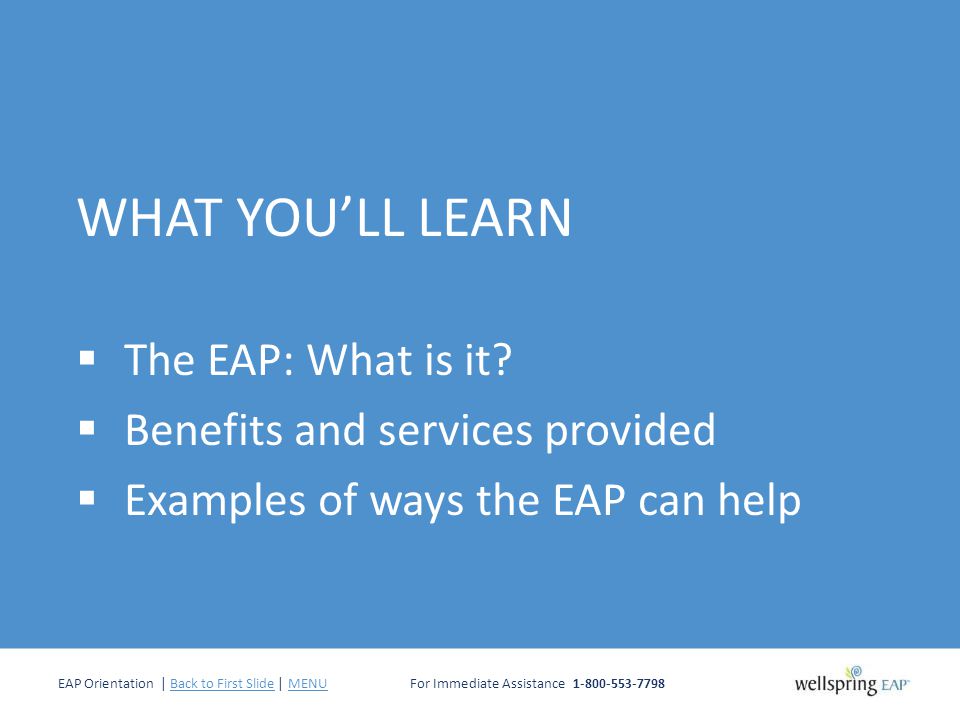 WHAT YOU'LL LEARN

▪ The EAP: What is it?
▪ Benefits and services provided
▪ Examples of ways the EAP can help

EAP Orientation | Back to First Slide | MENU For Immediate Assistance 1-800-553-7798

wellspring EAP